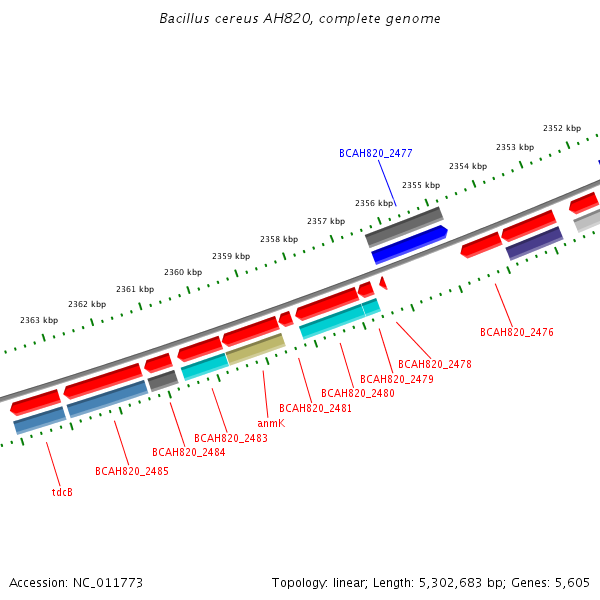 Bacillus cereus AH820, complete genome

2352 kbp
2353 kbp
2354 kbp
2355 kbp
2356 kbp
2357 kbp
2358 kbp
2359 kbp
2360 kbp
2361 kbp
2362 kbp
2363 kbp

BCAH820_2477

BCAH820_2476
BCAH820_2478
BCAH820_2479
BCAH820_2480
BCAH820_2481
anmK
BCAH820_2483
BCAH820_2484
BCAH820_2485
tdcB

Accession: NC_011773

Topology: linear; Length: 5,302,683 bp; Genes: 5,605